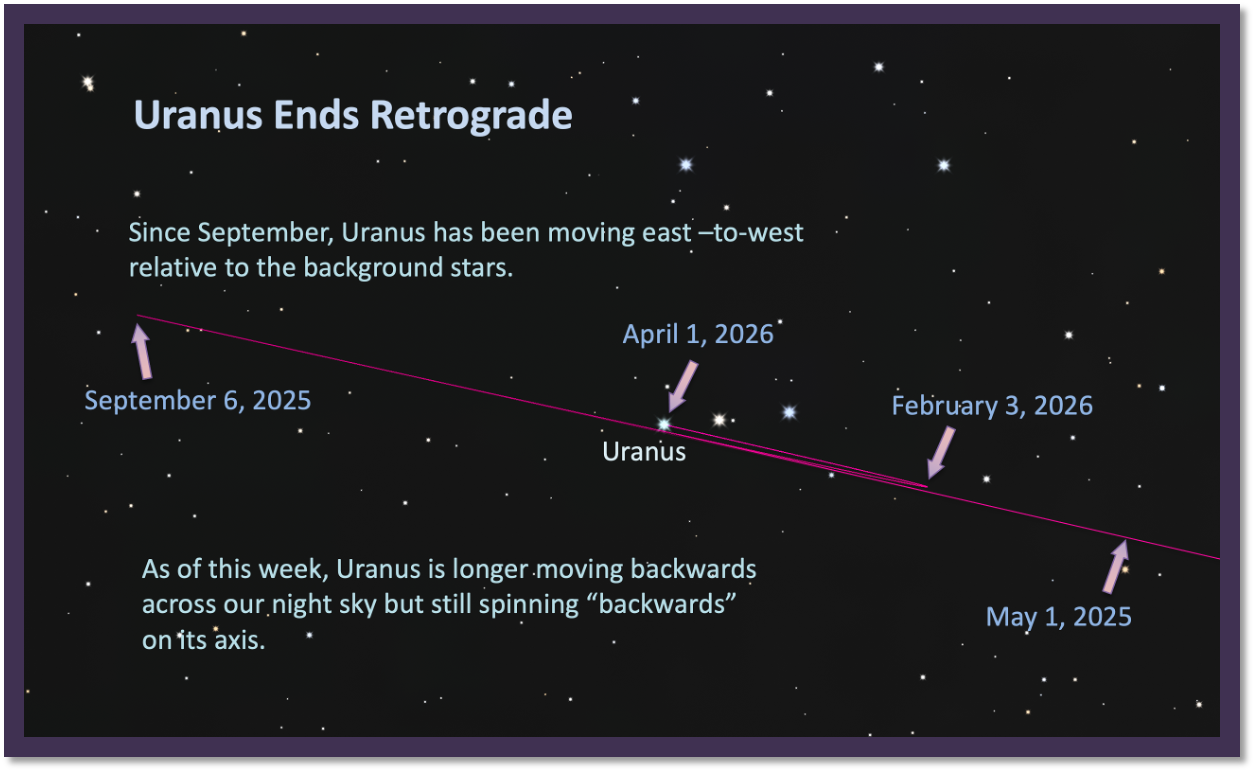 Uranus Ends Retrograde

Since September, Uranus has been moving east –to-west relative to the background stars.

April 1, 2026

September 6, 2025

February 3, 2026

Uranus

As of this week, Uranus is longer moving backwards across our night sky but still spinning “backwards” on its axis.

May 1, 2025